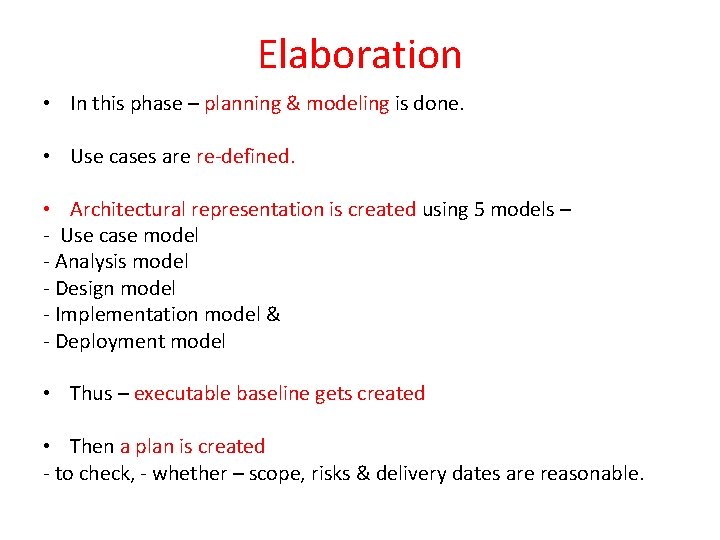 Elaboration

• In this phase – planning & modeling is done.

• Use cases are re-defined.

• Architectural representation is created using 5 models –
- Use case model
- Analysis model
- Design model
- Implementation model &
- Deployment model

• Thus – executable baseline gets created

• Then a plan is created
- to check, - whether – scope, risks & delivery dates are reasonable.